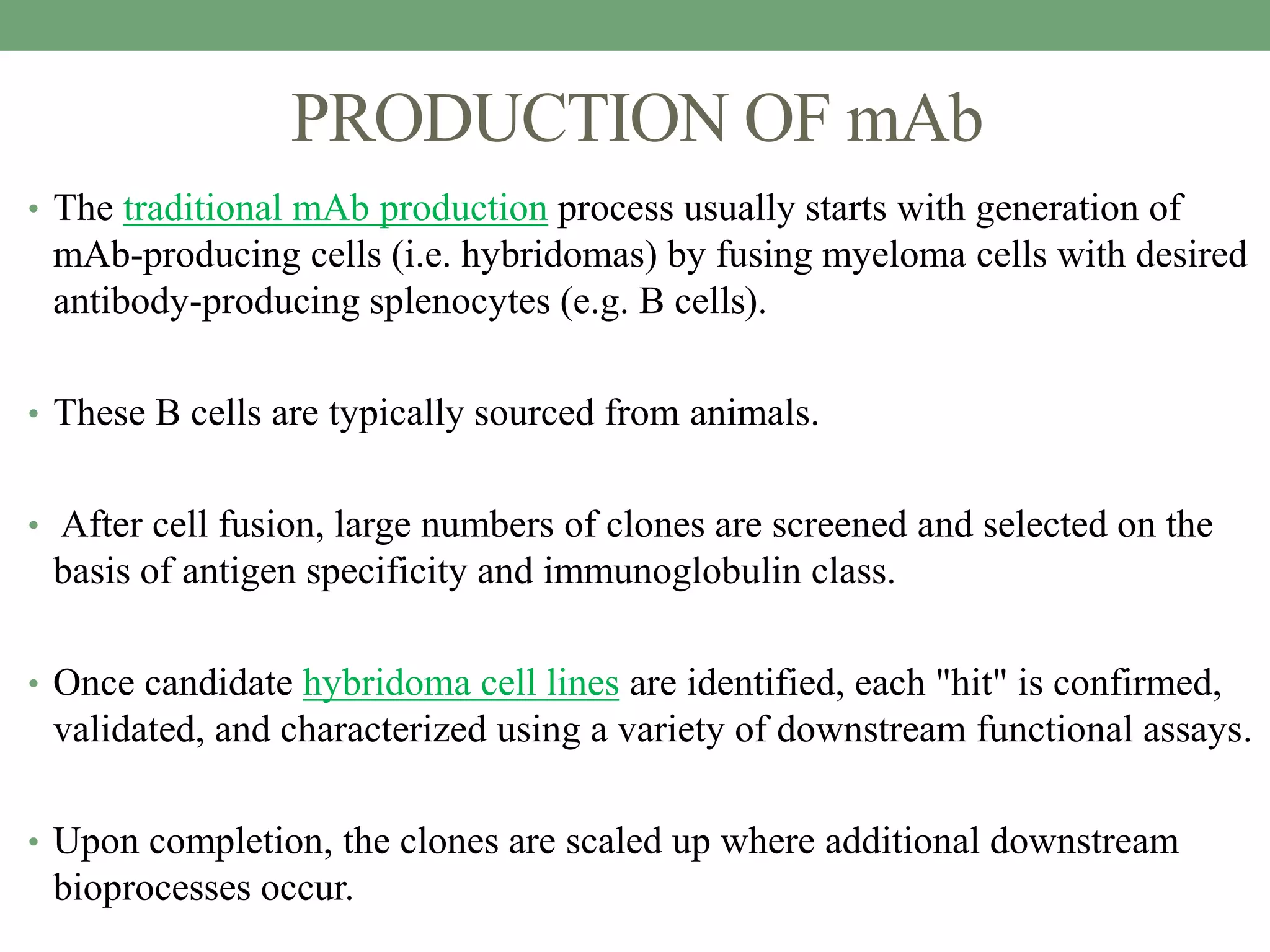 PRODUCTION OF mAb

• The traditional mAb production process usually starts with generation of mAb-producing cells (i.e. hybridomas) by fusing myeloma cells with desired antibody-producing splenocytes (e.g. B cells).

• These B cells are typically sourced from animals.

• After cell fusion, large numbers of clones are screened and selected on the basis of antigen specificity and immunoglobulin class.

• Once candidate hybridoma cell lines are identified, each "hit" is confirmed, validated, and characterized using a variety of downstream functional assays.

• Upon completion, the clones are scaled up where additional downstream bioprocesses occur.